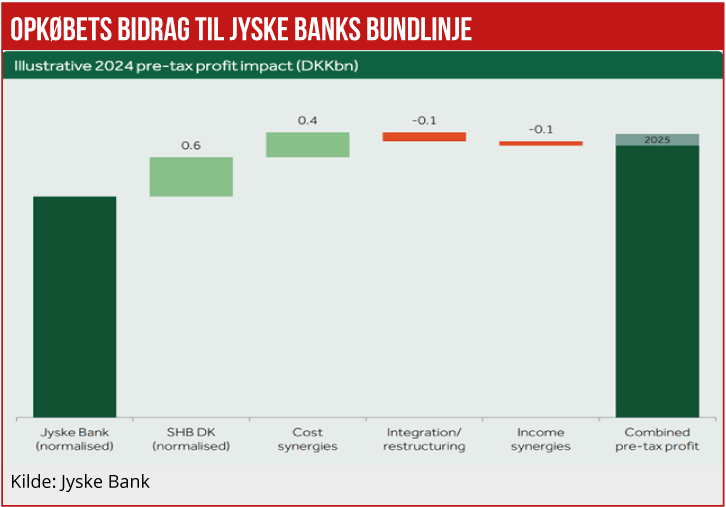 OPKØBETS BIDRAG TIL JYSKE BANKS BUNDLINJE

Illustrative 2024 pre-tax profit impact (DKKbn)

0.6
0.4
-0.1
-0.1
2025

Jyske Bank (normalised)
SHB DK (normalised)
Cost synergies
Integration/ restructuring
Income synergies
Combined pre-tax profit

Kilde: Jyske Bank